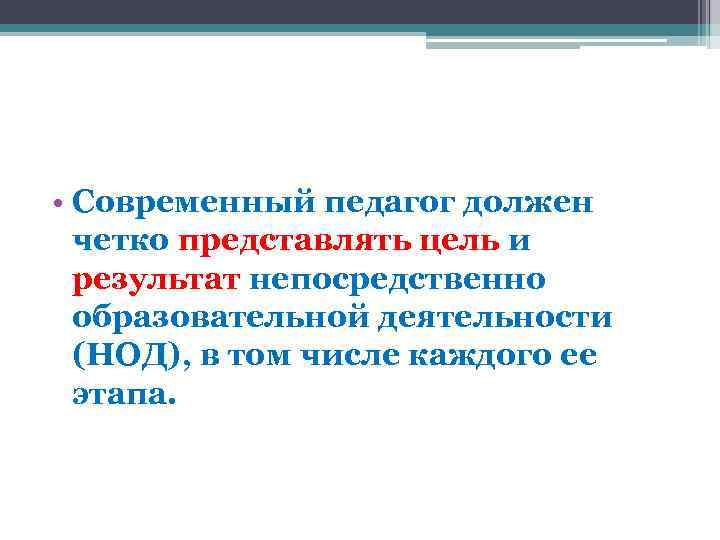 • Современный педагог должен четко представлять цель и результат непосредственно образовательной деятельности (НОД), в том числе каждого ее этапа.